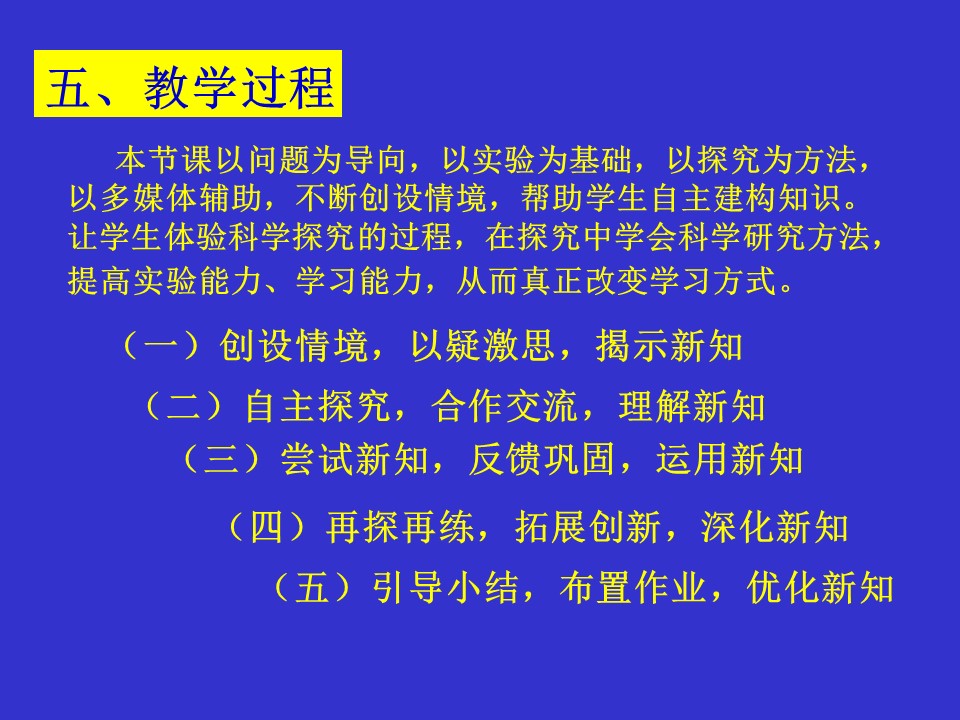 五、教学过程

本节课以问题为导向，以实验为基础，以探究为方法，以多媒体辅助，不断创设情境，帮助学生自主建构知识。让学生体验科学探究的过程，在探究中学会科学研究方法，提高实验能力、学习能力，从而真正改变学习方式。

（一）创设情境，以疑激思，揭示新知

（二）自主探究，合作交流，理解新知

（三）尝试新知，反馈巩固，运用新知

（四）再探再练，拓展创新，深化新知

（五）引导小结，布置作业，优化新知